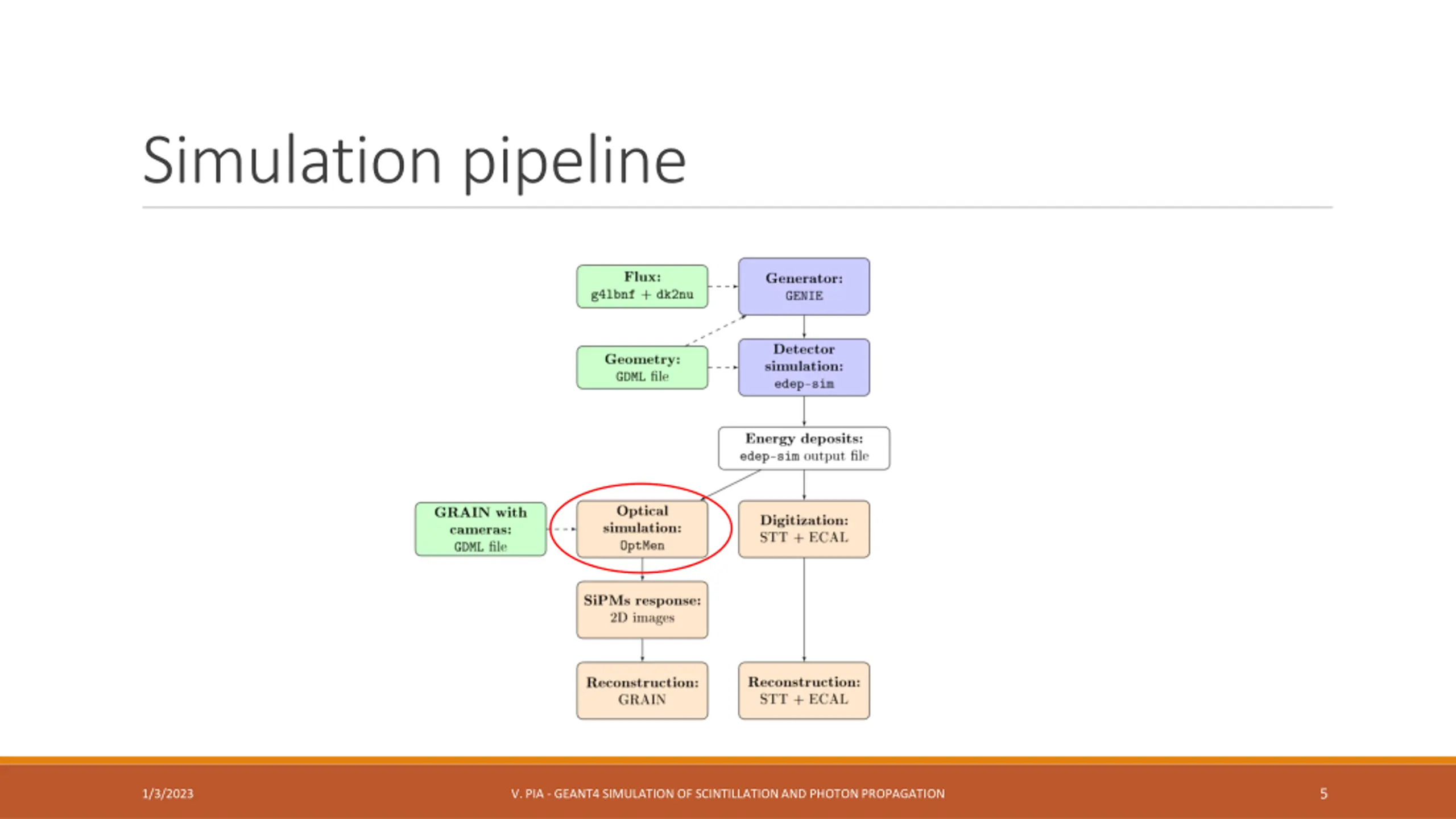 Simulation pipeline

Flux:
g4lbnf + dk2nu

Generator:
GENIE

Geometry:
GDML file

Detector simulation:
edep-sim

Energy deposits:
edep-sim output file

GRAIN with cameras:
GDML file

Optical simulation:
OptMen

Digitization:
STT + ECAL

SiPMs response:
2D images

Reconstruction:
GRAIN

Reconstruction:
STT + ECAL

1/3/2023

V. PIA - GEANT4 SIMULATION OF SCINTILLATION AND PHOTON PROPAGATION

5